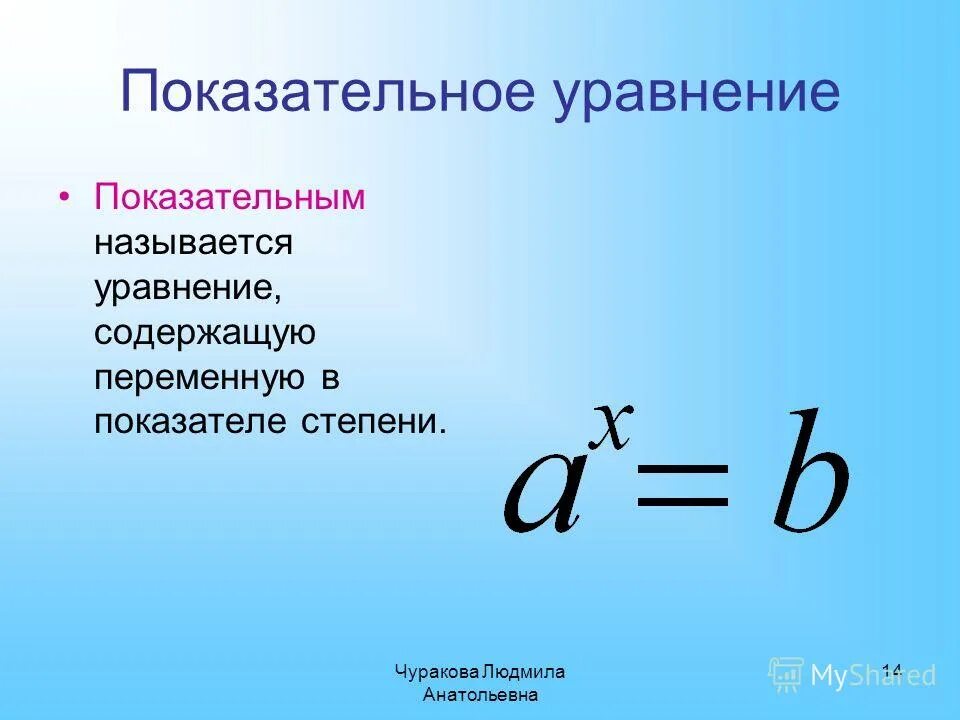 Показательное уравнение

• Показательным называется уравнение, содержащую переменную в показателе степени.

$a^x = b$

Чуракова Людмила Анатольевна

14

MyShared